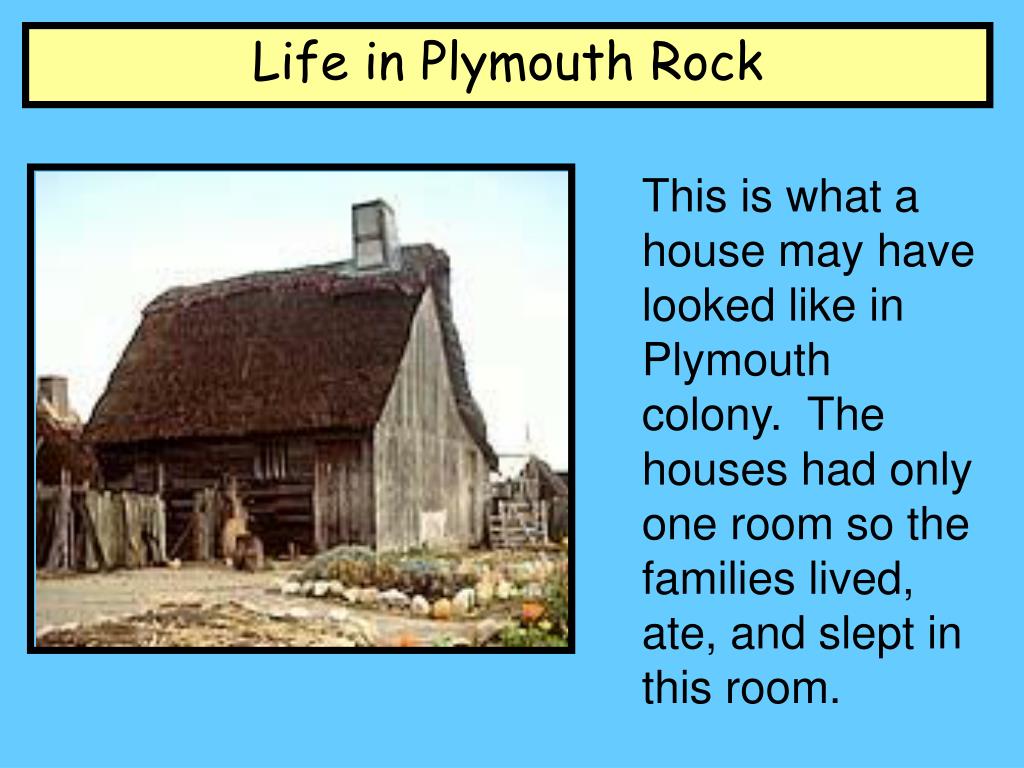 Life in Plymouth Rock

This is what a house may have looked like in Plymouth colony. The houses had only one room so the families lived, ate, and slept in this room.